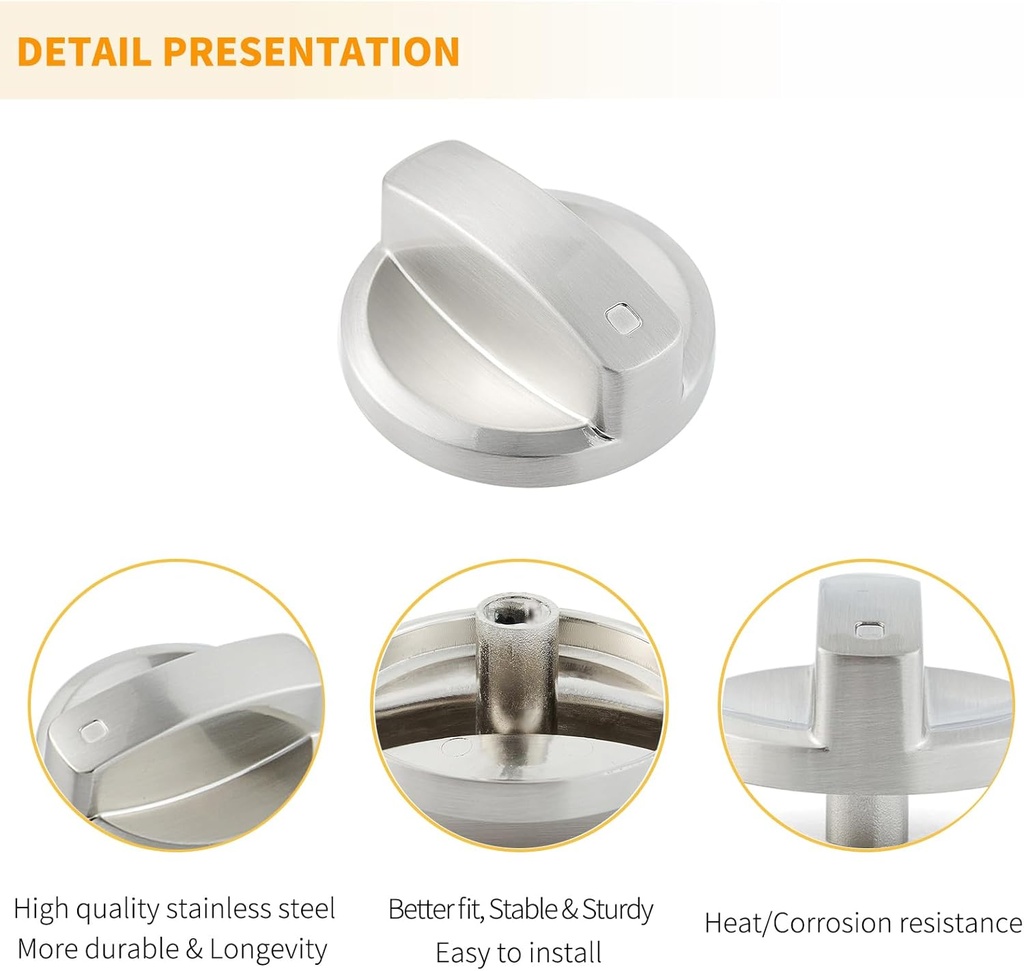 DETAIL PRESENTATION

High quality stainless steel
More durable & Longevity

Better fit, Stable & Sturdy
Easy to install

Heat/Corrosion resistance